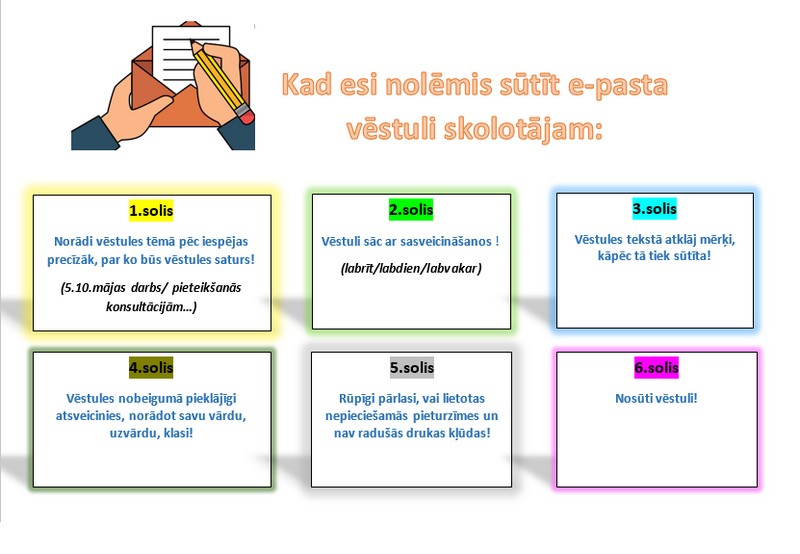 Kad esi nolēmis sūtīt e-pasta vēstuli skolotājam:

1.solis

Norādi vēstules tēmā pēc iespējas precīzāk, par ko būs vēstules saturs!

(5.10.mājas darbs/ pieteikšanās konsultācijām...)

2.solis

Vēstuli sāc ar sasveicināšanos !

(labrīt/labdien/labvakar)

3.solis

Vēstules tekstā atklāj mērķi, kāpēc tā tiek sūtīta!

4.solis

Vēstules nobeigumā pieklājīgi atsveicinies, norādot savu vārdu, uzvārdu, klasi!

5.solis

Rūpīgi pārlasi, vai lietotas nepieciešamās pieturzīmes un nav radušās drukas kļūdas!

6.solis

Nosūti vēstuli!